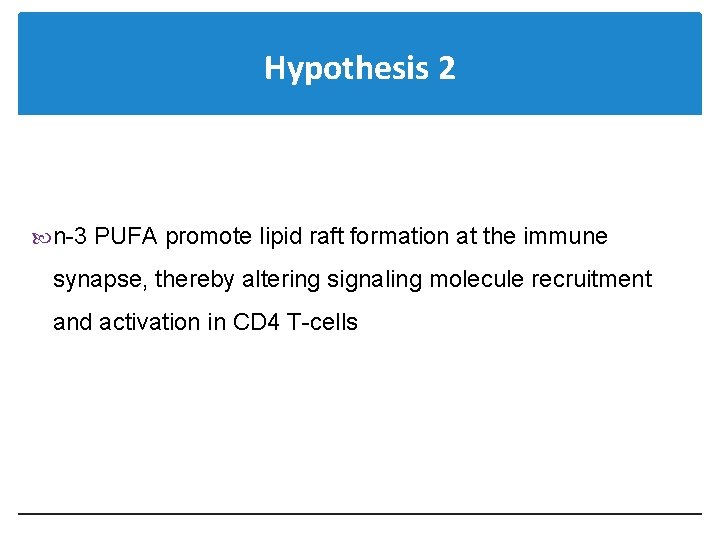 Hypothesis 2

n-3 PUFA promote lipid raft formation at the immune synapse, thereby altering signaling molecule recruitment and activation in CD4 T-cells